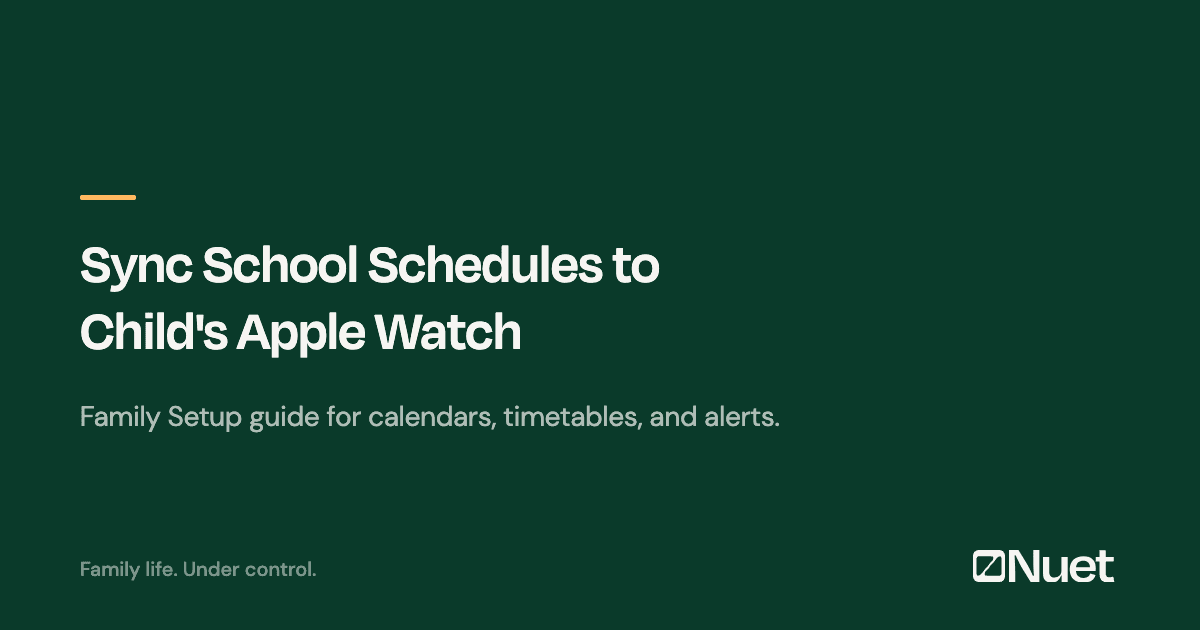 Sync School Schedules to Child's Apple Watch

Family Setup guide for calendars, timetables, and alerts.

Family life. Under control.

Nuet